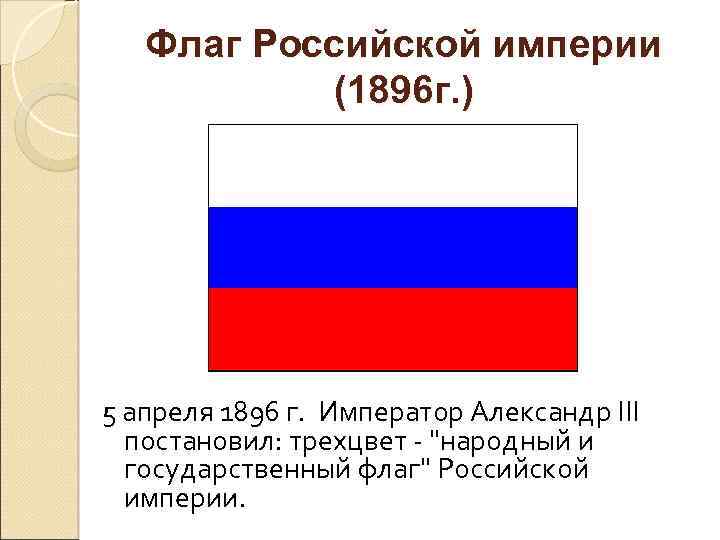 Флаг Российской империи (1896г.)

5 апреля 1896 г. Император Александр III постановил: трехцвет - "народный и государственный флаг" Российской империи.